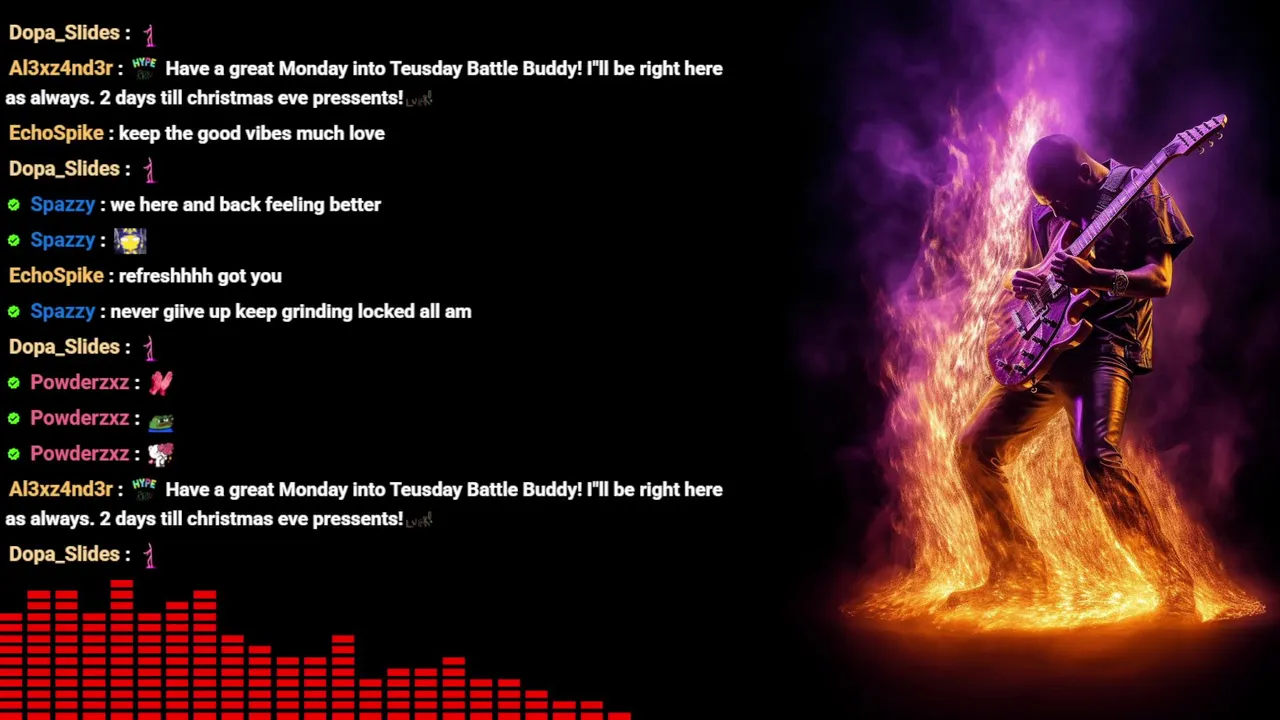 Dopa_Slides :

Al3xz4nd3r : HYPE Have a great Monday into Teusday Battle Buddy! I"ll be right here as always. 2 days till christmas eve pressents!

EchoSpike : keep the good vibes much love

Dopa_Slides :

Spazzy : we here and back feeling better

Spazzy :

EchoSpike : refreshhhh got you

Spazzy : never giive up keep grinding locked all am

Dopa_Slides :

Powderzxz :

Powderzxz :

Powderzxz :

Al3xz4nd3r : HYPE Have a great Monday into Teusday Battle Buddy! I"ll be right here as always. 2 days till christmas eve pressents!

Dopa_Slides :